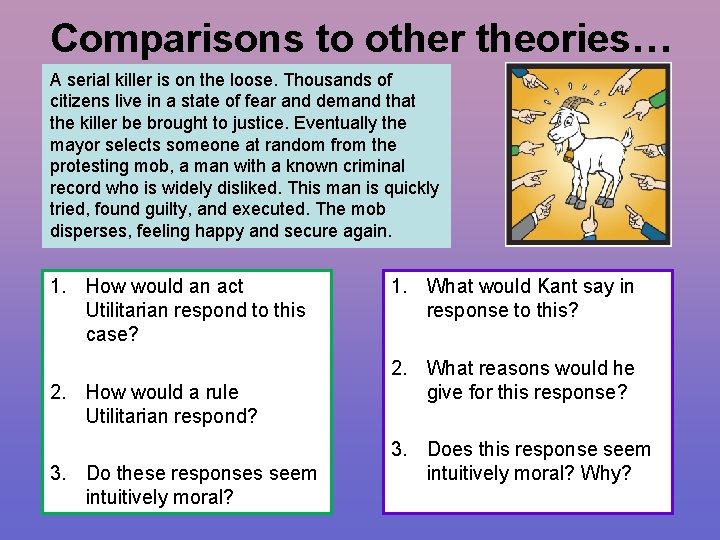 Comparisons to other theories…

A serial killer is on the loose. Thousands of citizens live in a state of fear and demand that the killer be brought to justice. Eventually the mayor selects someone at random from the protesting mob, a man with a known criminal record who is widely disliked. This man is quickly tried, found guilty, and executed. The mob disperses, feeling happy and secure again.

1. How would an act Utilitarian respond to this case?

2. How would a rule Utilitarian respond?

3. Do these responses seem intuitively moral?

1. What would Kant say in response to this?

2. What reasons would he give for this response?

3. Does this response seem intuitively moral? Why?